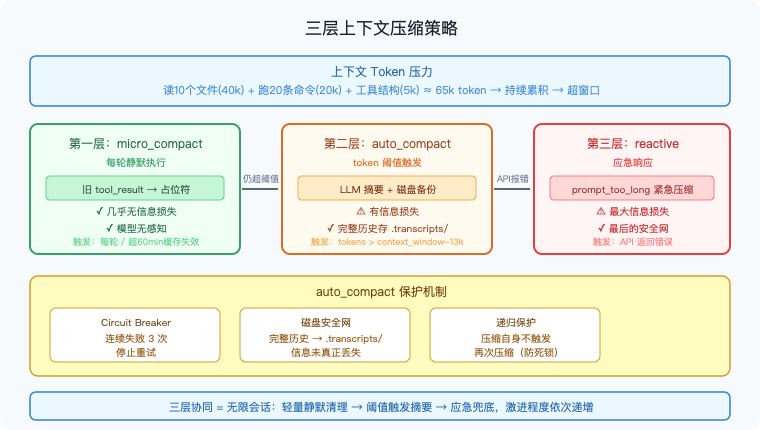 三层上下文压缩策略

上下文 Token 压力
读10个文件(40k) + 跑20条命令(20k) + 工具结构(5k) ≈ 65k token → 持续累积 → 超窗口

第一层：micro_compact
每轮静默执行
旧 tool_result → 占位符
✓ 几乎无信息损失
✓ 模型无感知
触发：每轮 / 超60min缓存失效

仍超阈值

第二层：auto_compact
token 阈值触发
LLM 摘要 + 磁盘备份
⚠ 有信息损失
✓ 完整历史存 .transcripts/
触发：tokens > context_window−13k

API报错

第三层：reactive
应急响应
prompt_too_long 紧急压缩
⚠ 最大信息损失
✓ 最后的安全网
触发：API 返回错误

auto_compact 保护机制

Circuit Breaker
连续失败 3 次
停止重试

磁盘安全网
完整历史 → .transcripts/
信息未真正丢失

递归保护
压缩自身不触发
再次压缩（防死锁）

三层协同 = 无限会话：轻量静默清理 → 阈值触发摘要 → 应急兜底，激进程度依次递增